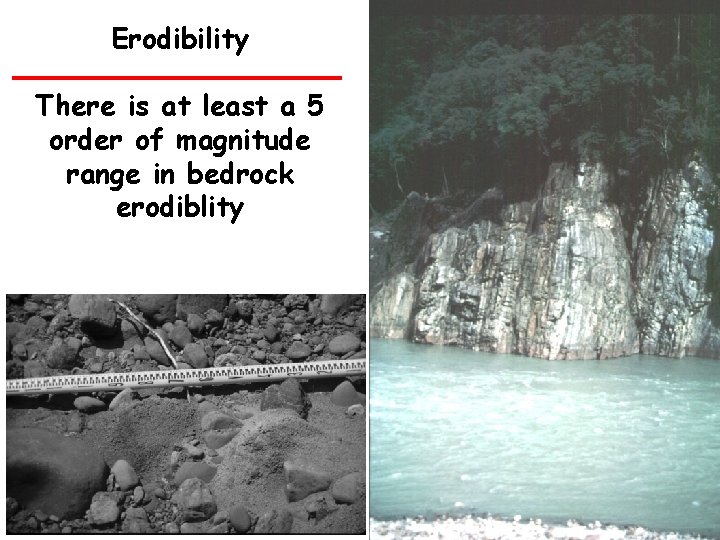 Erodibility

There is at least a 5 order of magnitude range in bedrock erodiblity